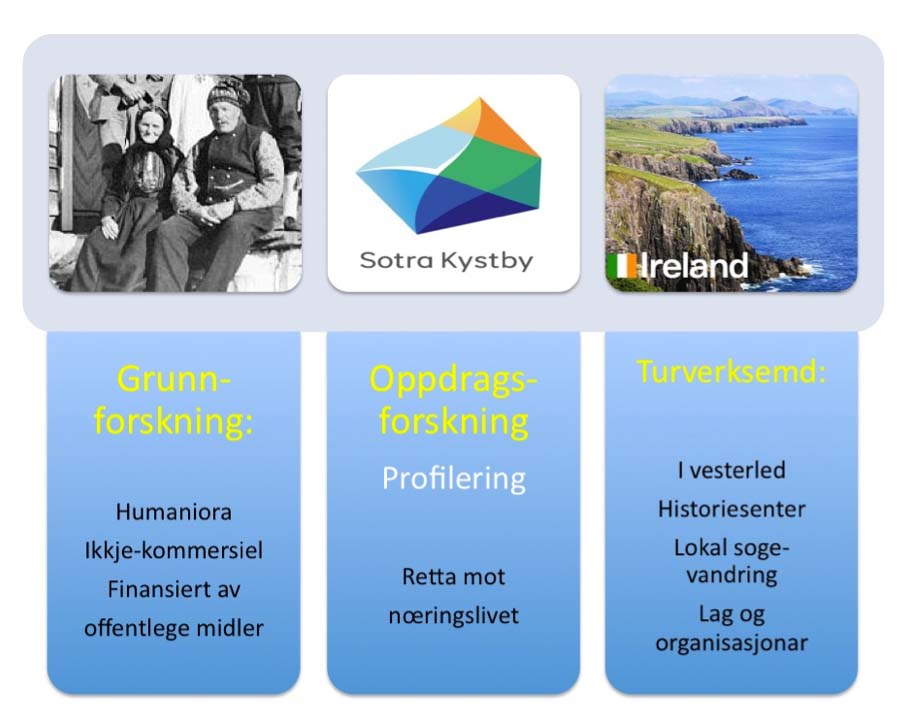 Sotra Kystby

Ireland

Grunn-forskning:

Humaniora

Ikkje-kommersiel

Finansiert av offentlege midler

Oppdrags-forskning

Profilering

Retta mot næringslivet

Turverksemd:

I vesterled

Historiesenter

Lokal soge-vandring

Lag og organisasjonar